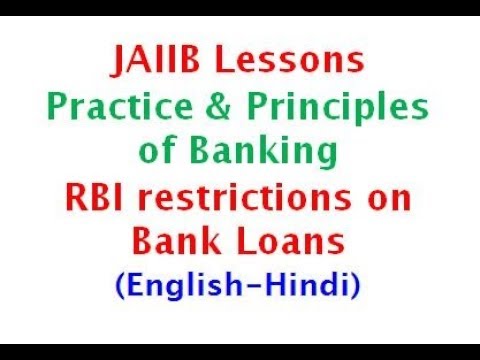 JAIIB Lessons
Practice & Principles of Banking
RBI restrictions on Bank Loans
(English-Hindi)